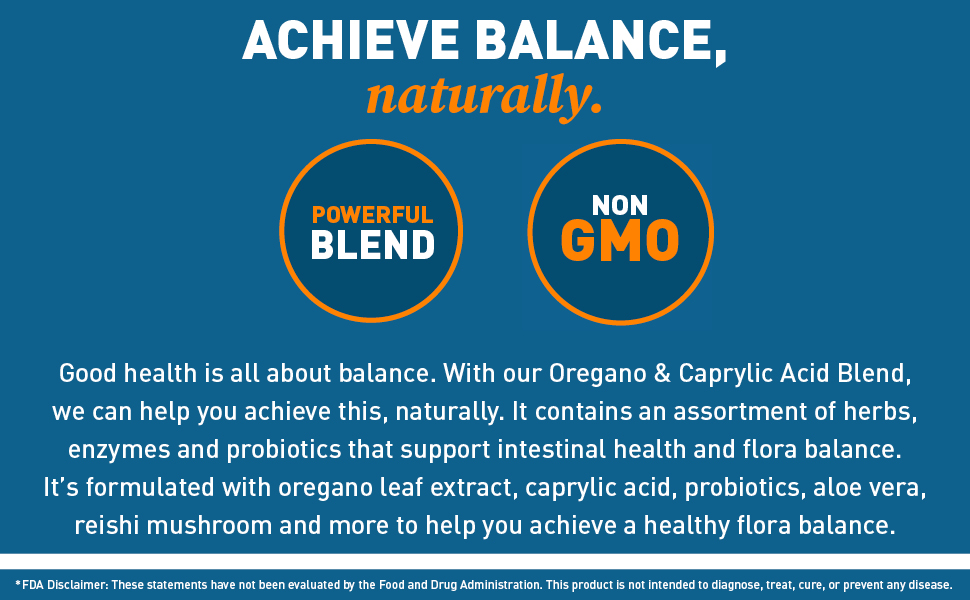 ACHIEVE BALANCE,
naturally.

POWERFUL
BLEND

NON
GMO

Good health is all about balance. With our Oregano & Caprylic Acid Blend, we can help you achieve this, naturally. It contains an assortment of herbs, enzymes and probiotics that support intestinal health and flora balance. It's formulated with oregano leaf extract, caprylic acid, probiotics, aloe vera, reishi mushroom and more to help you achieve a healthy flora balance.

*FDA Disclaimer: These statements have not been evaluated by the Food and Drug Administration. This product is not intended to diagnose, treat, cure, or prevent any disease.